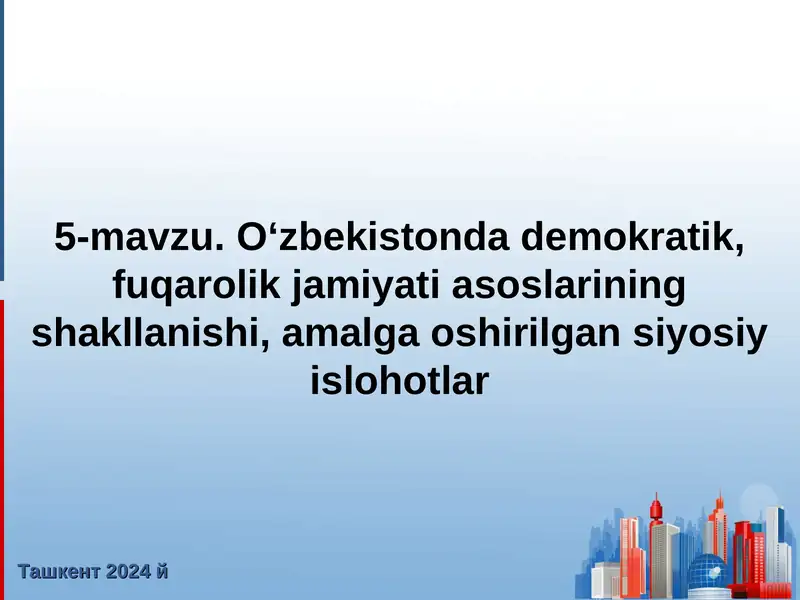 5-mavzu. O‘zbekistonda demokratik, fuqarolik jamiyati asoslarining shakllanishi, amalga oshirilgan siyosiy islohotlar

Ташкент 2024 й